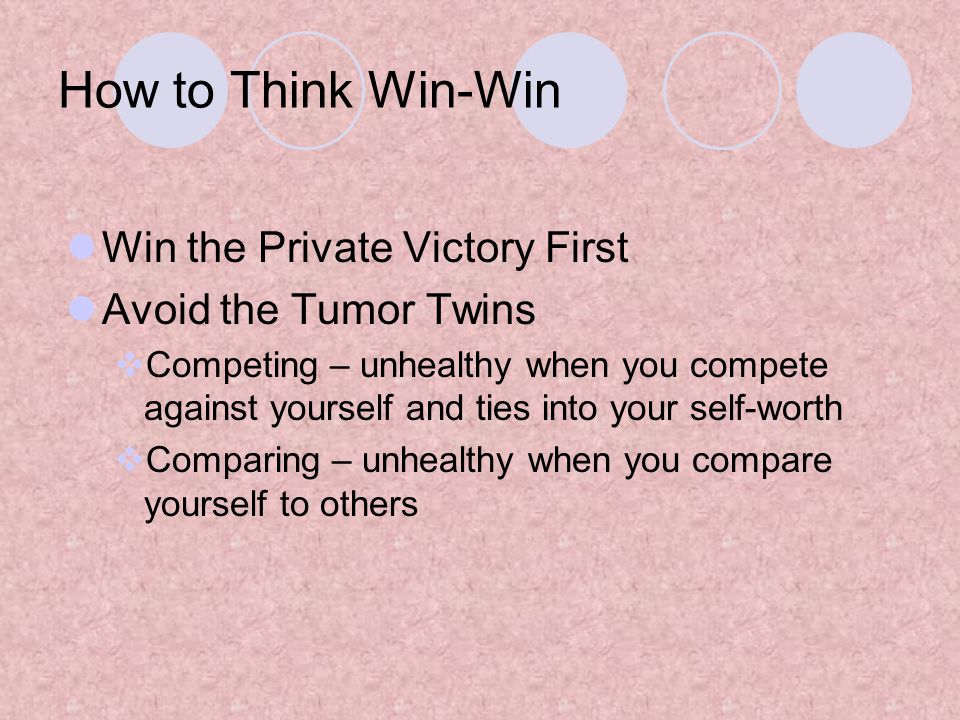 How to Think Win-Win

Win the Private Victory First

Avoid the Tumor Twins

Competing – unhealthy when you compete against yourself and ties into your self-worth

Comparing – unhealthy when you compare yourself to others